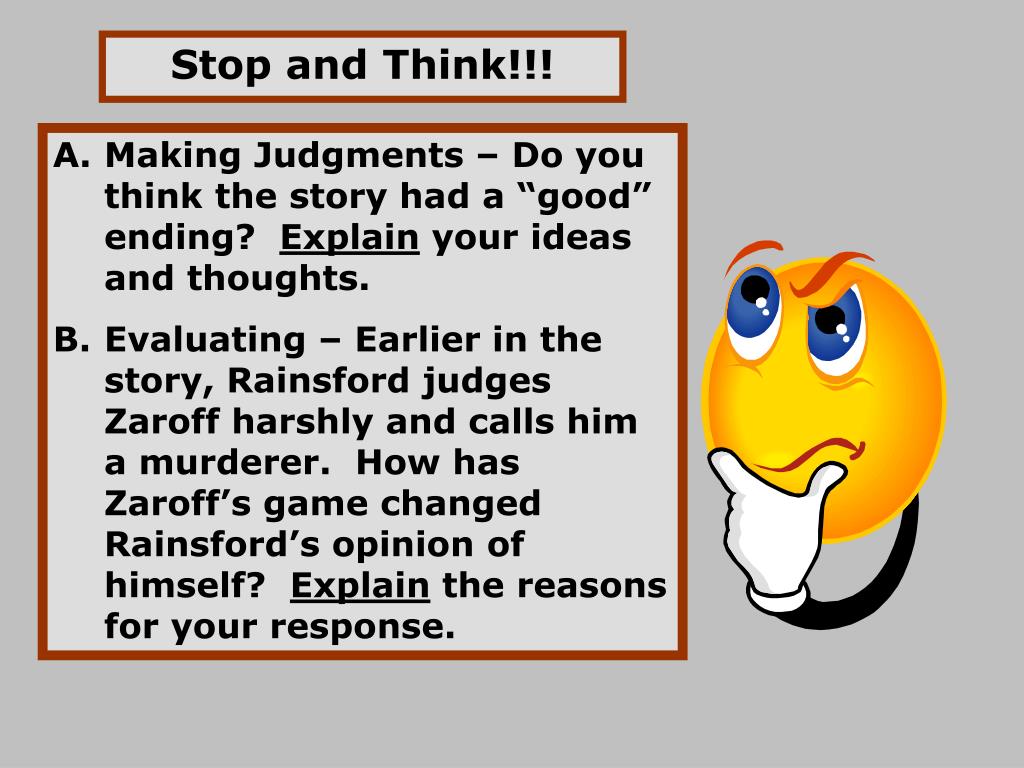 Stop and Think!!!

A. Making Judgments – Do you think the story had a “good” ending? Explain your ideas and thoughts.

B. Evaluating – Earlier in the story, Rainsford judges Zaroff harshly and calls him a murderer. How has Zaroff’s game changed Rainsford’s opinion of himself? Explain the reasons for your response.